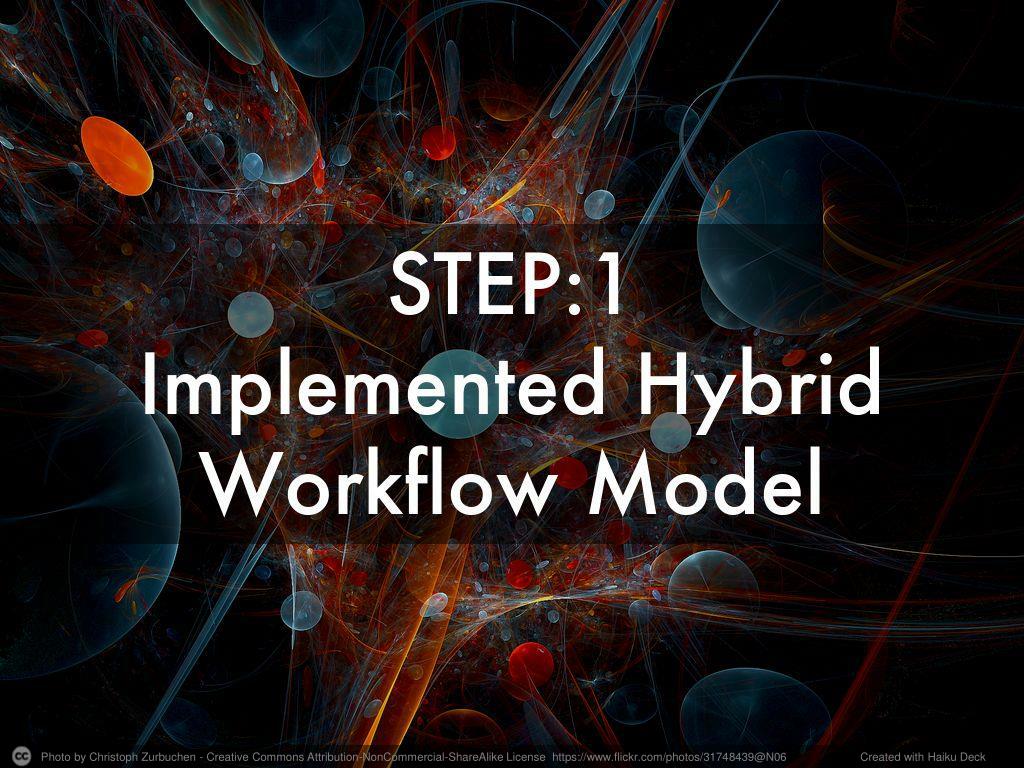 STEP:1
Implemented Hybrid Workflow Model

Photo by Christoph Zurbuchen - Creative Commons Attribution-NonCommercial-ShareAlike License https://www.flickr.com/photos/31748439@N06

Created with Haiku Deck